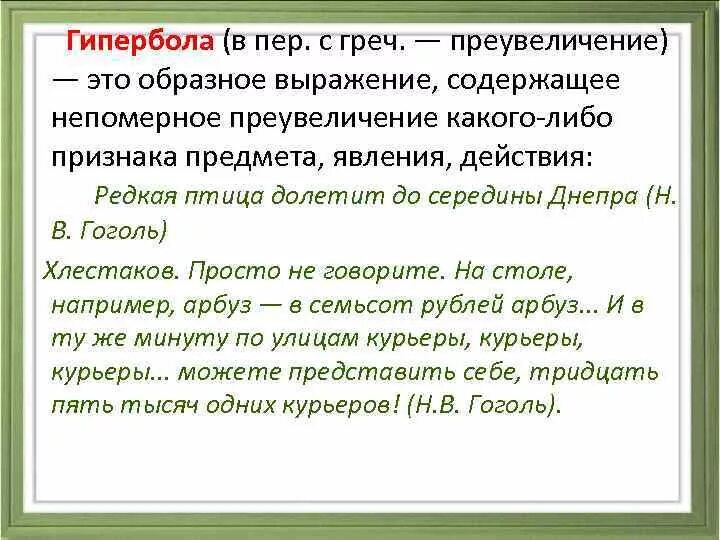 Гипербола (в пер. с греч. — преувеличение) — это образное выражение, содержащее непомерное преувеличение какого-либо признака предмета, явления, действия:

Редкая птица долетит до середины Днепра (Н. В. Гоголь)

Хлестаков. Просто не говорите. На столе, например, арбуз — в семьсот рублей арбуз... И в ту же минуту по улицам курьеры, курьеры, курьеры... можете представить себе, тридцать пять тысяч одних курьеров! (Н.В. Гоголь).